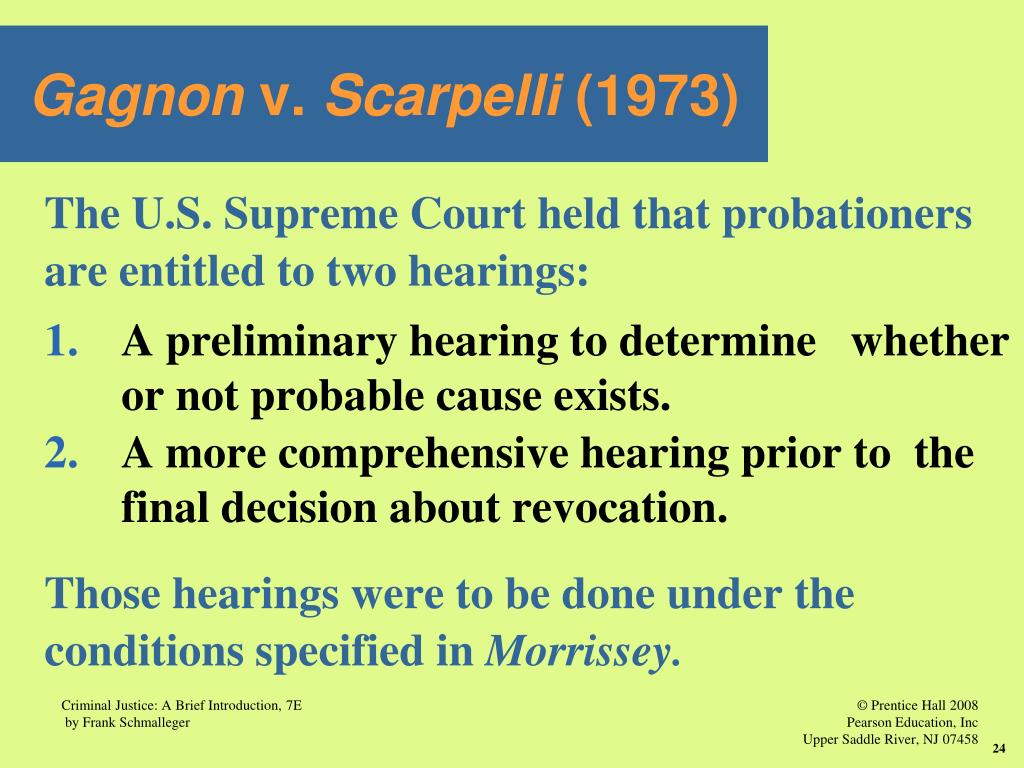 Gagnon v. Scarpelli (1973)

The U.S. Supreme Court held that probationers are entitled to two hearings:

1. A preliminary hearing to determine whether or not probable cause exists.
2. A more comprehensive hearing prior to the final decision about revocation.

Those hearings were to be done under the conditions specified in Morrissey.

Criminal Justice: A Brief Introduction, 7E
by Frank Schmalleger

© Prentice Hall 2008
Pearson Education, Inc
Upper Saddle River, NJ 07458

24